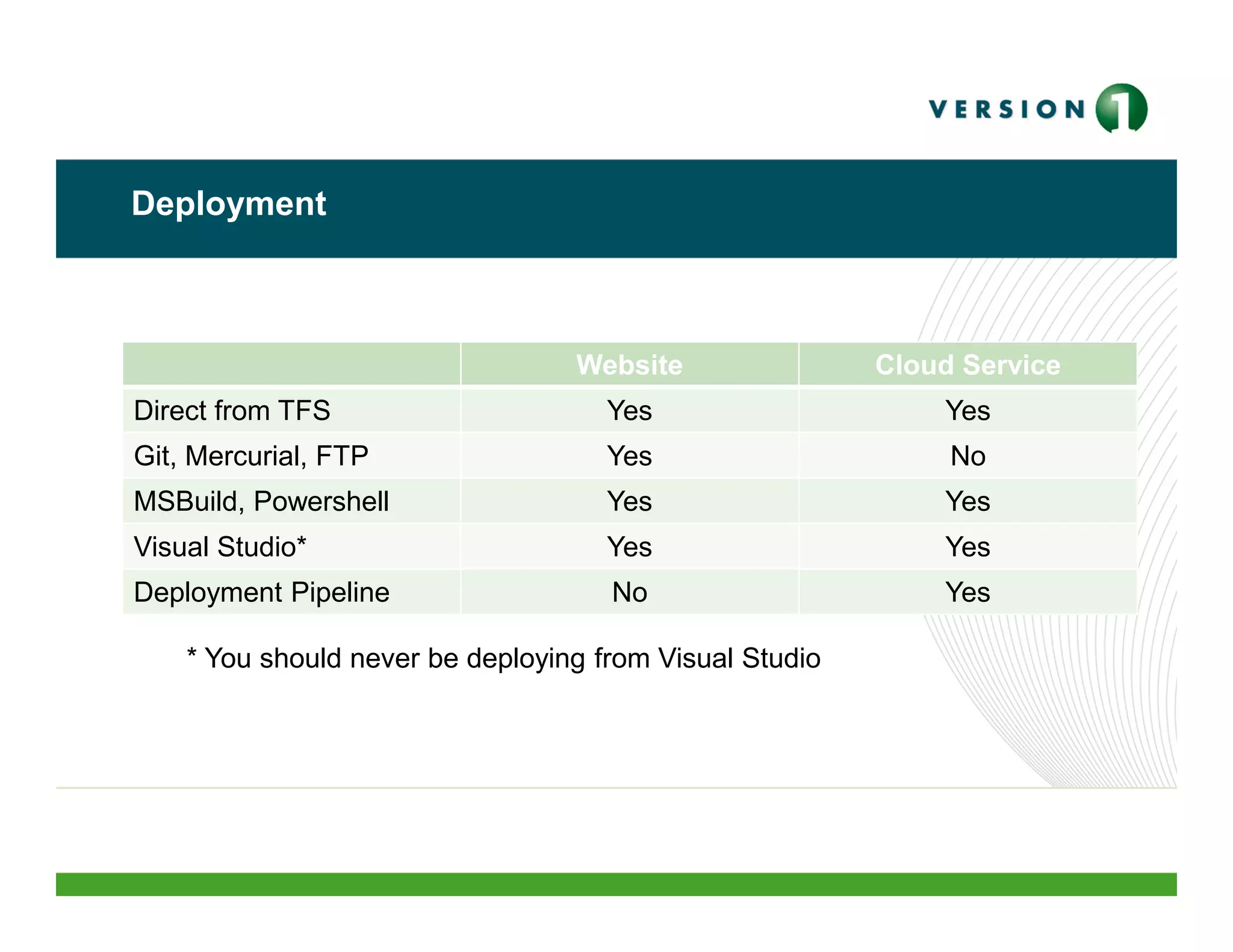 VERSION 1

Deployment

| | Website | Cloud Service |
|---|---|---|
| Direct from TFS | Yes | Yes |
| Git, Mercurial, FTP | Yes | No |
| MSBuild, Powershell | Yes | Yes |
| Visual Studio* | Yes | Yes |
| Deployment Pipeline | No | Yes |

* You should never be deploying from Visual Studio